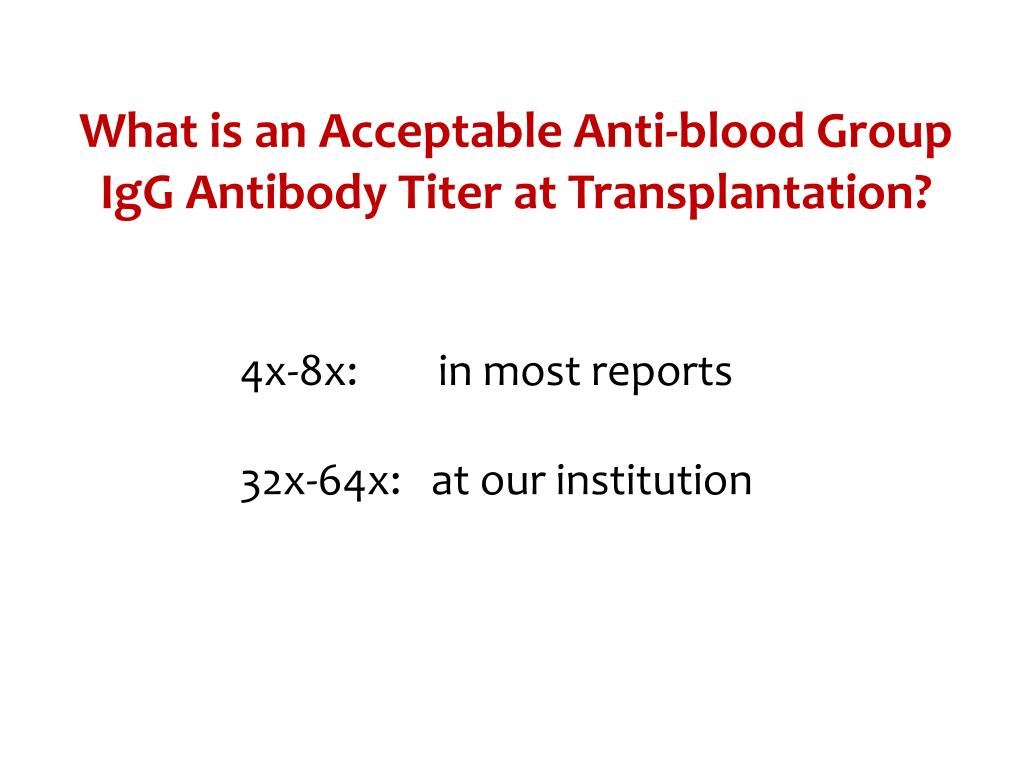 What is an Acceptable Anti-blood Group IgG Antibody Titer at Transplantation?

4x-8x: in most reports

32x-64x: at our institution